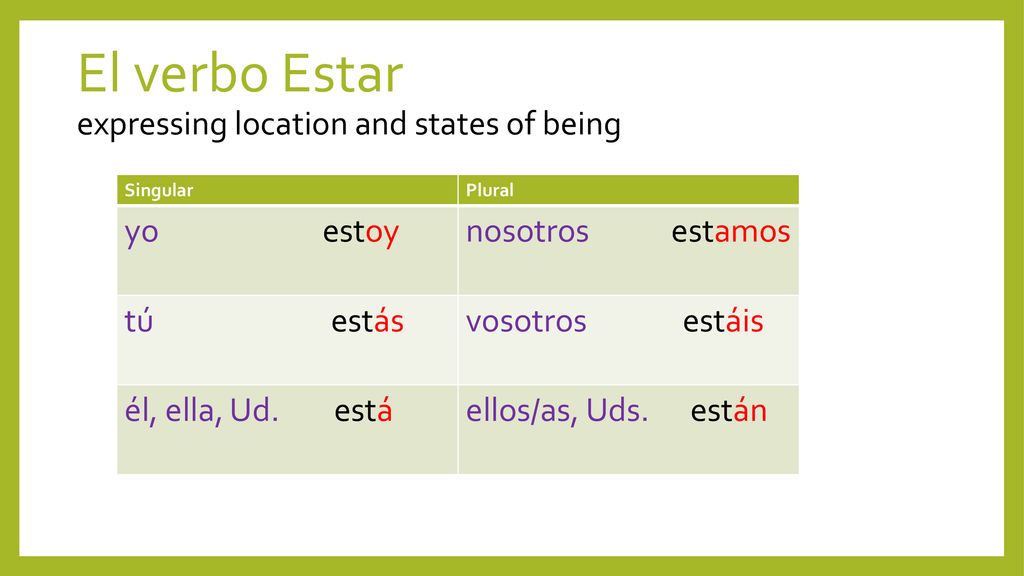 El verbo Estar
expressing location and states of being

| Singular | Plural |
|---|---|
| yo estoy | nosotros estamos |
| tú estás | vosotros estáis |
| él, ella, Ud. está | ellos/as, Uds. están |